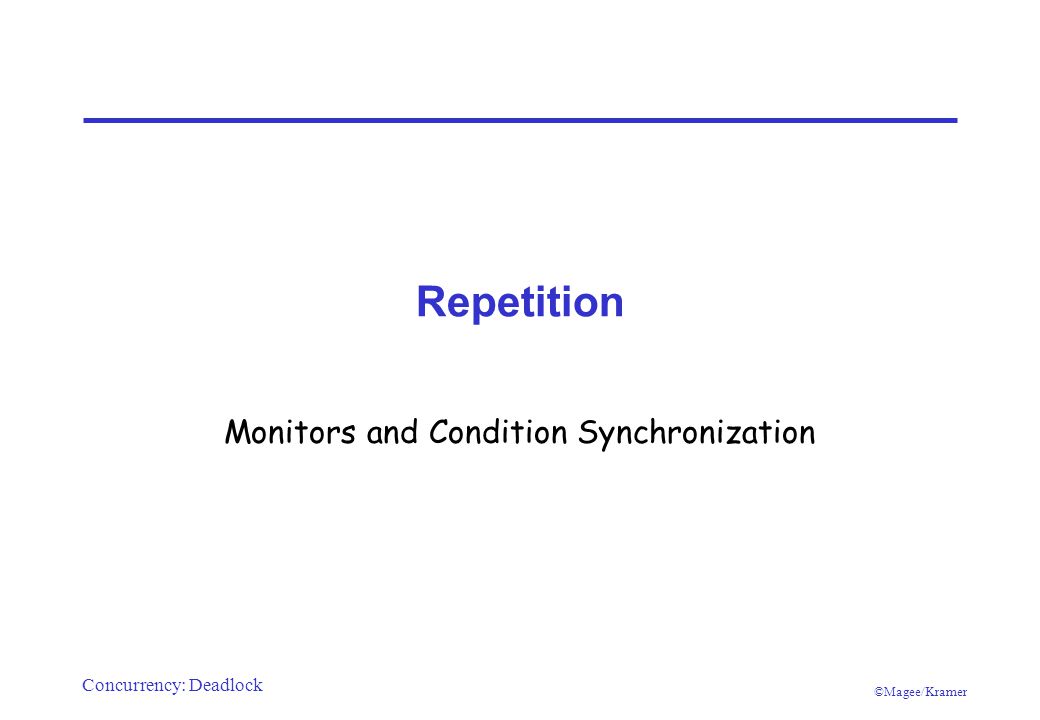 Repetition

Monitors and Condition Synchronization

Concurrency: Deadlock

©Magee/Kramer